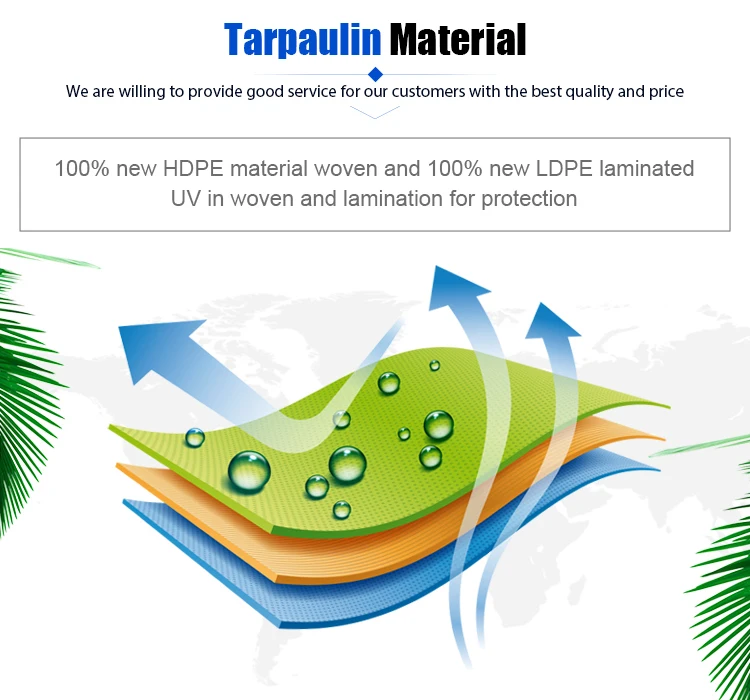 Tarpaulin Material

We are willing to provide good service for our customers with the best quality and price

100% new HDPE material woven and 100% new LDPE laminated UV in woven and lamination for protection